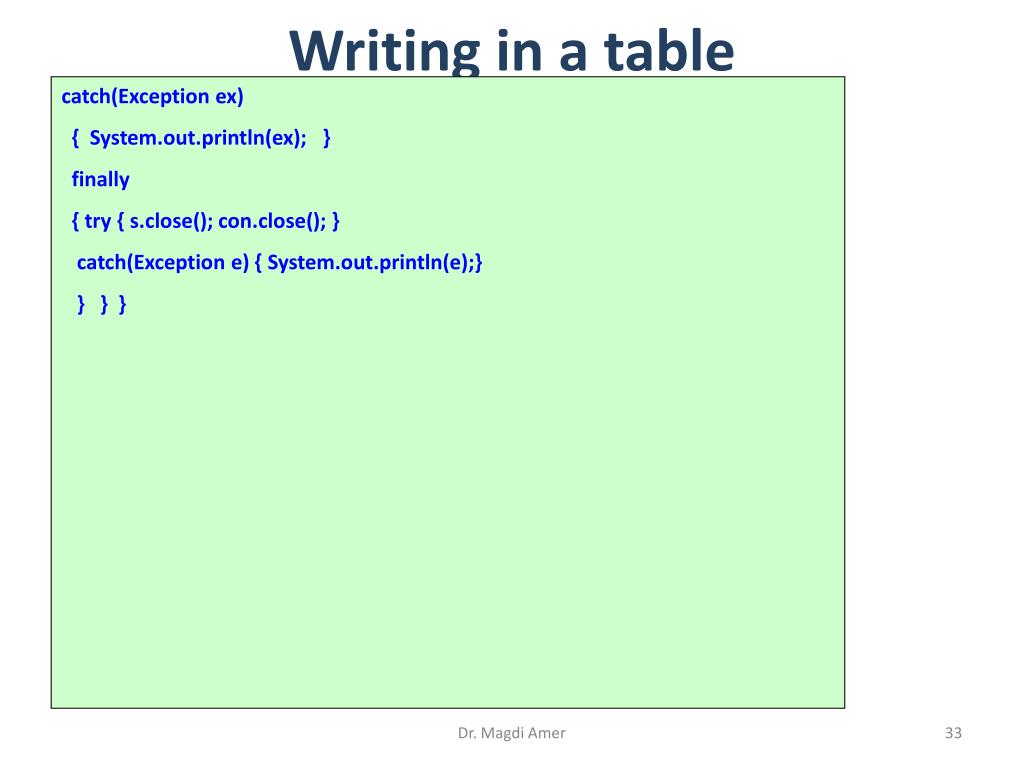 Writing in a table

catch(Exception ex)
{ System.out.println(ex); }
finally
{ try { s.close(); con.close(); }
catch(Exception e) { System.out.println(e);}
} } }

Dr. Magdi Amer

33